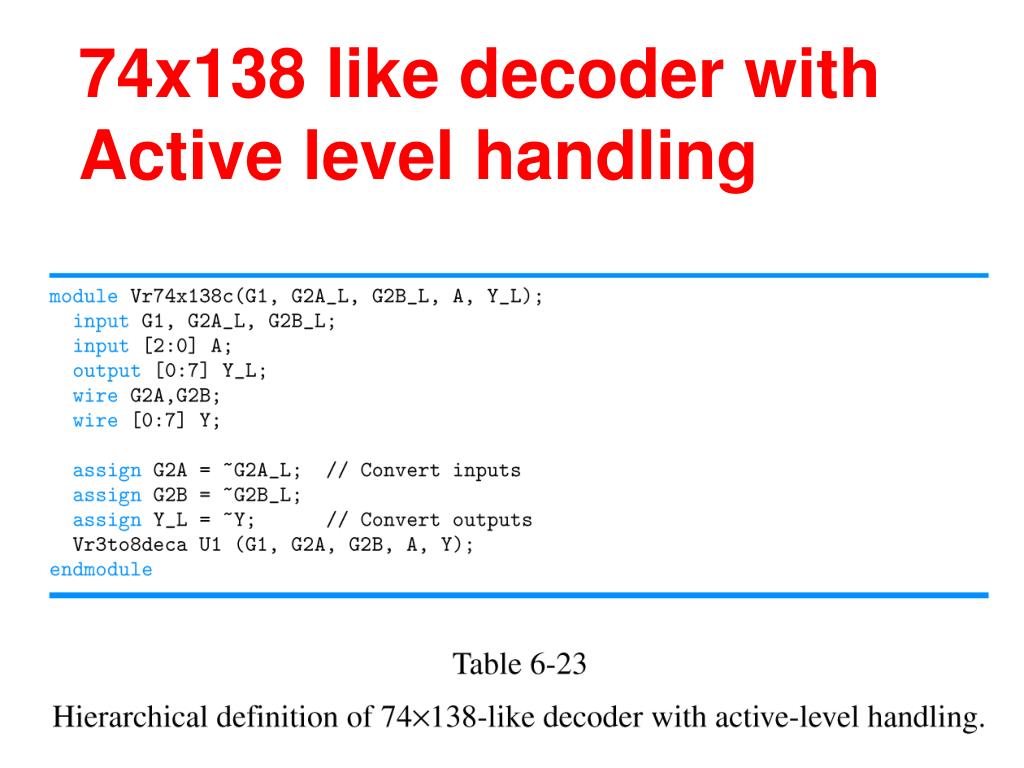 74x138 like decoder with Active level handling

module Vr74x138c(G1, G2A_L, G2B_L, A, Y_L);
  input G1, G2A_L, G2B_L;
  input [2:0] A;
  output [0:7] Y_L;
  wire G2A,G2B;
  wire [0:7] Y;

  assign G2A = ~G2A_L;  // Convert inputs
  assign G2B = ~G2B_L;
  assign Y_L = ~Y;      // Convert outputs
  Vr3to8deca U1 (G1, G2A, G2B, A, Y);
endmodule

Table 6-23

Hierarchical definition of 74×138-like decoder with active-level handling.